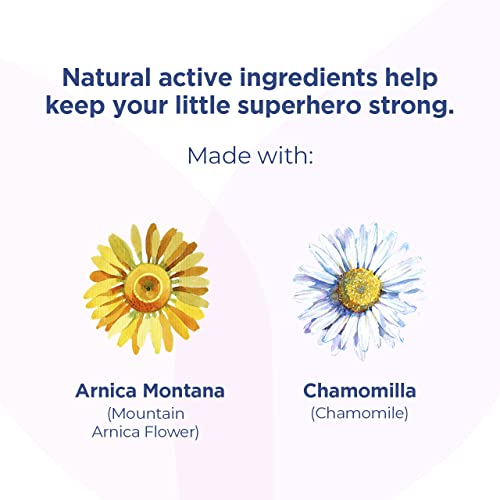 Natural active ingredients help keep your little superhero strong.

Made with:

Arnica Montana
(Mountain Arnica Flower)

Chamomilla
(Chamomile)